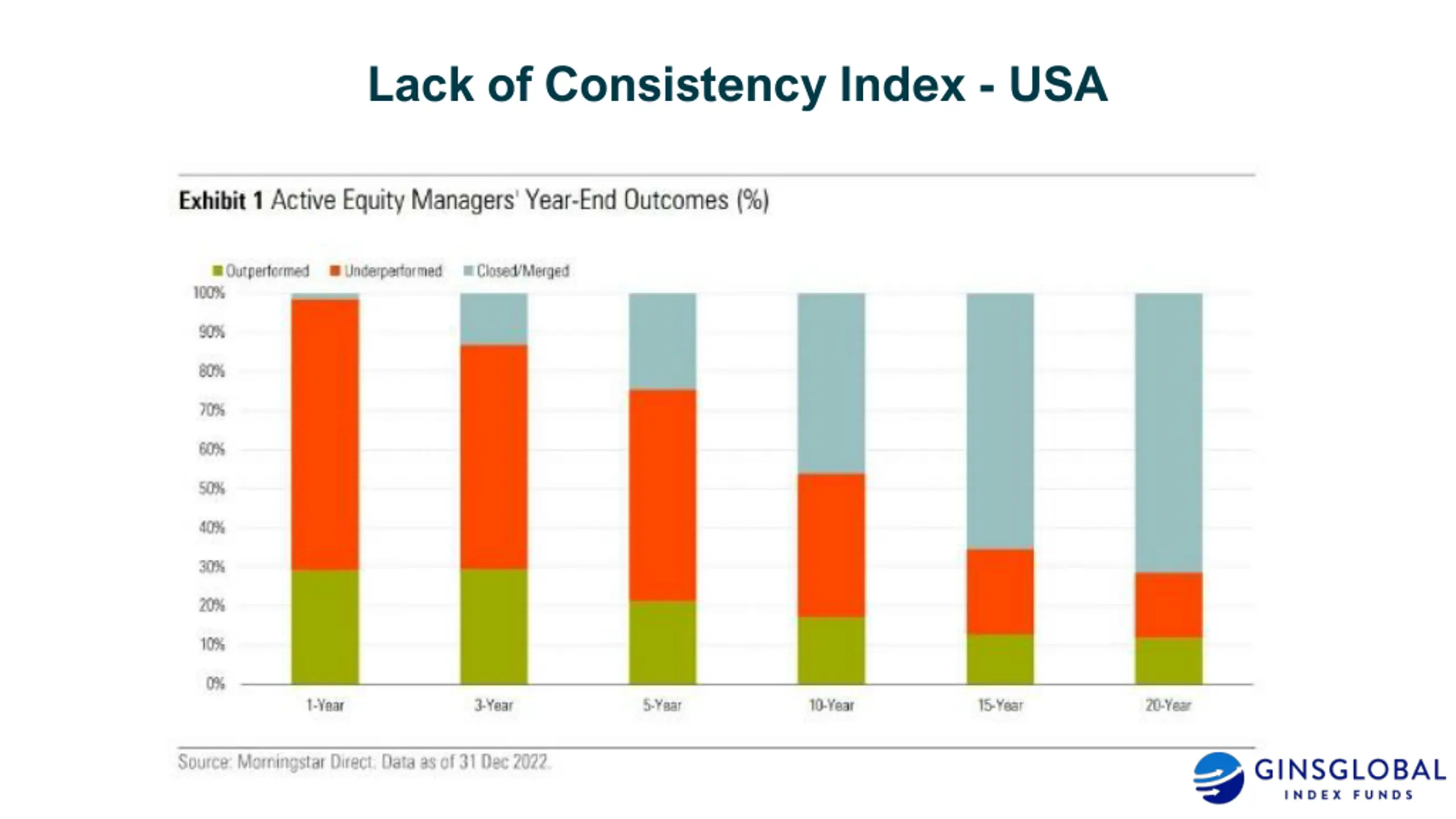 Lack of Consistency Index - USA

Exhibit 1 Active Equity Managers' Year-End Outcomes (%)

Outperformed Underperformed Closed/Merged

100%
90%
80%
70%
60%
50%
40%
30%
20%
10%
0%

1-Year 3-Year 5-Year 10-Year 15-Year 20-Year

Source: Morningstar Direct. Data as of 31 Dec 2022.

GINSGLOBAL
INDEX FUNDS